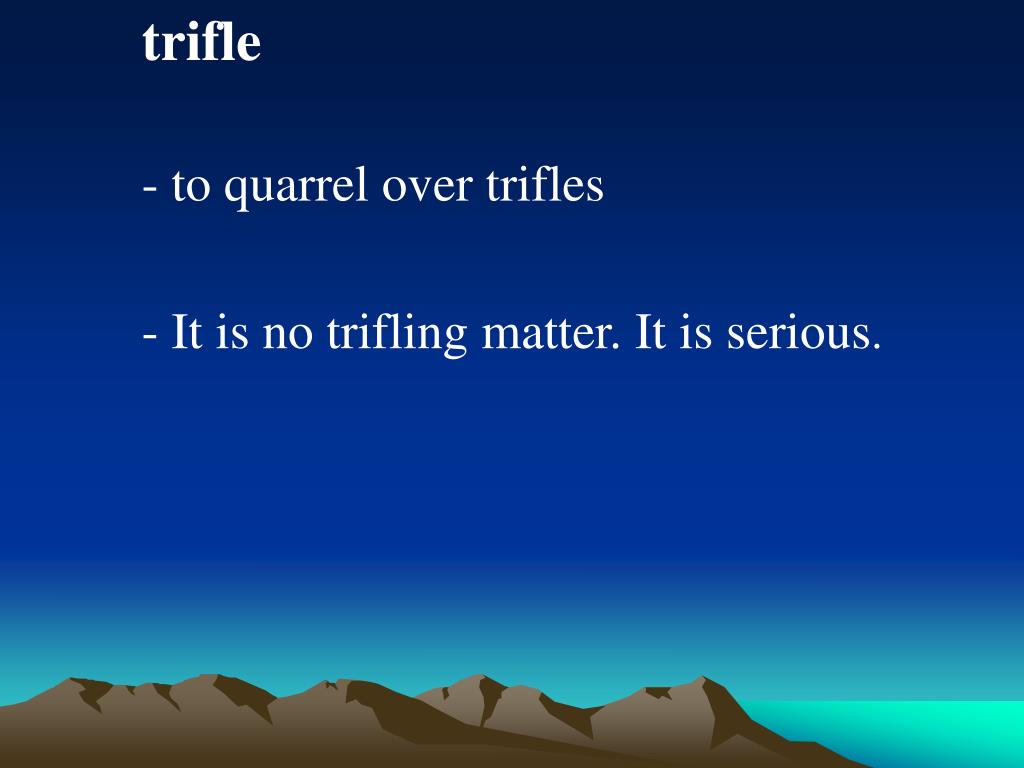 trifle

- to quarrel over trifles

- It is no trifling matter. It is serious.